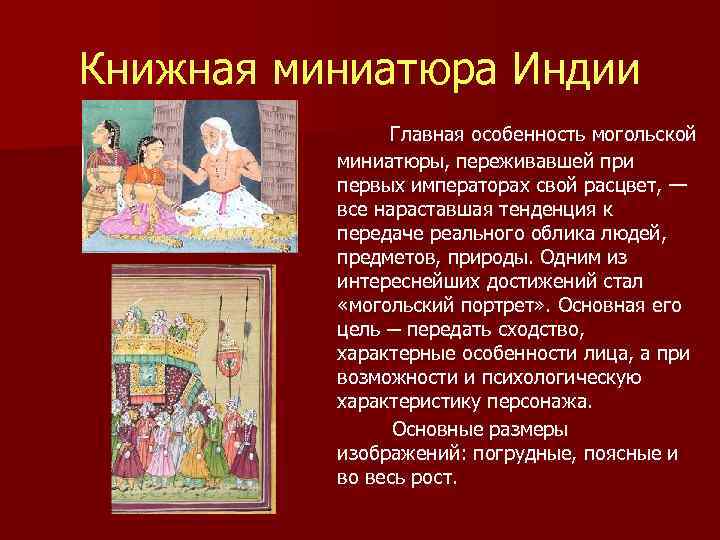 Книжная миниатюра Индии

Главная особенность могольской миниатюры, переживавшей при первых императорах свой расцвет, — все нараставшая тенденция к передаче реального облика людей, предметов, природы. Одним из интереснейших достижений стал «могольский портрет». Основная его цель — передать сходство, характерные особенности лица, а при возможности и психологическую характеристику персонажа.

Основные размеры изображений: погрудные, поясные и во весь рост.